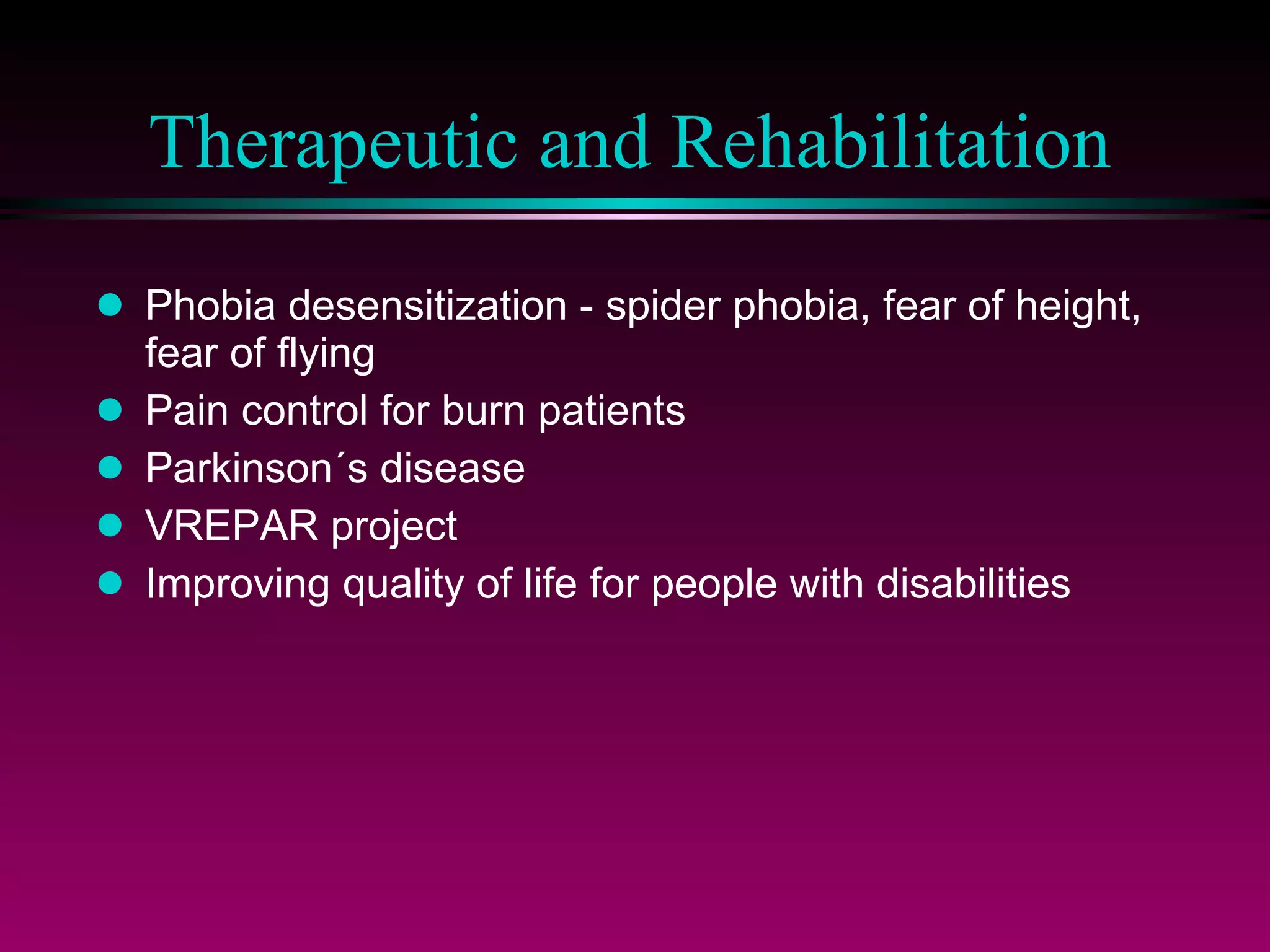 Therapeutic and Rehabilitation

- Phobia desensitization - spider phobia, fear of height, fear of flying
- Pain control for burn patients
- Parkinson´s disease
- VREPAR project
- Improving quality of life for people with disabilities